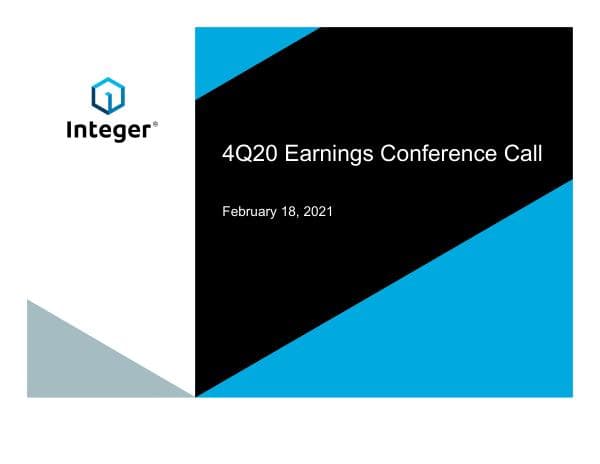 Integer®

4Q20 Earnings Conference Call

February 18, 2021